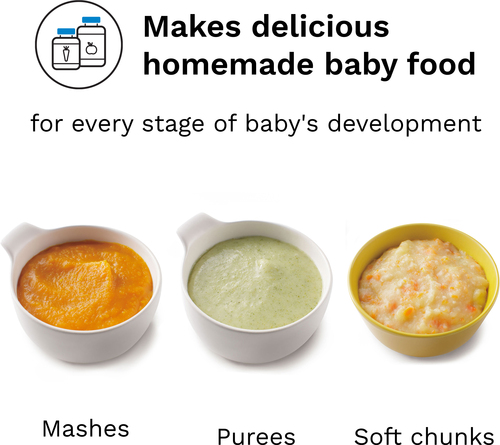 Makes delicious homemade baby food

for every stage of baby's development

Mashes

Purees

Soft chunks